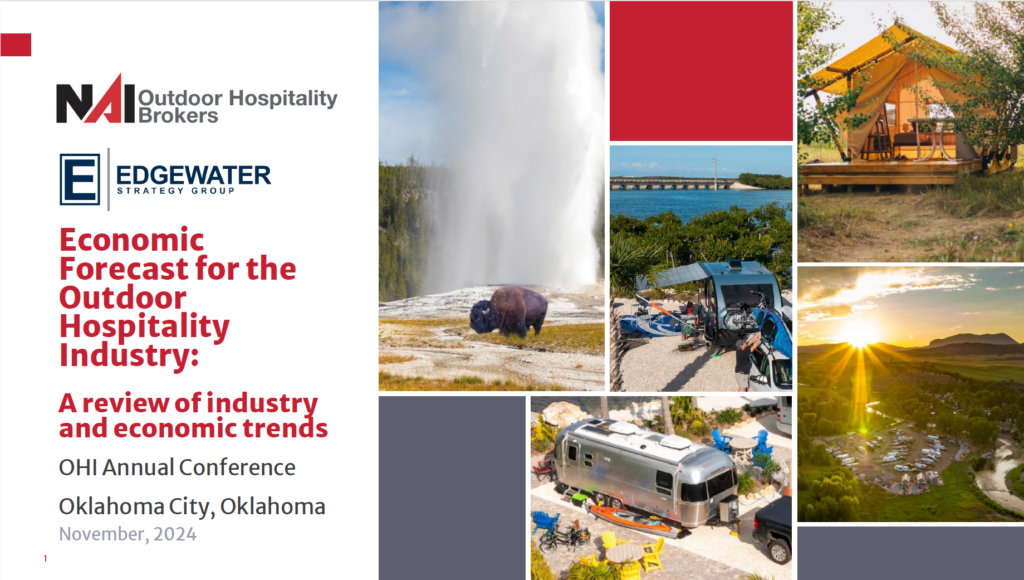 NAI Outdoor Hospitality Brokers

E EDGEWATER STRATEGY GROUP

Economic Forecast for the Outdoor Hospitality Industry:

A review of industry and economic trends

OHI Annual Conference

Oklahoma City, Oklahoma

November, 2024

1